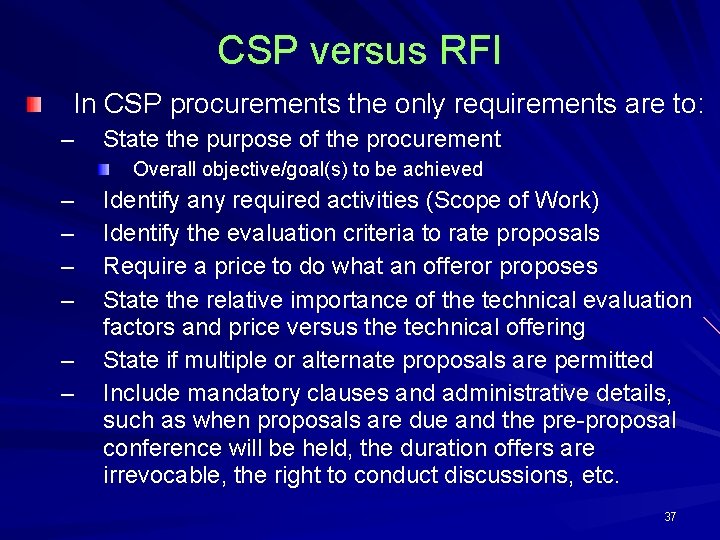 CSP versus RFI

In CSP procurements the only requirements are to:

– State the purpose of the procurement

Overall objective/goal(s) to be achieved

– Identify any required activities (Scope of Work)

– Identify the evaluation criteria to rate proposals

– Require a price to do what an offeror proposes

– State the relative importance of the technical evaluation factors and price versus the technical offering

– State if multiple or alternate proposals are permitted

– Include mandatory clauses and administrative details, such as when proposals are due and the pre-proposal conference will be held, the duration offers are irrevocable, the right to conduct discussions, etc.

37